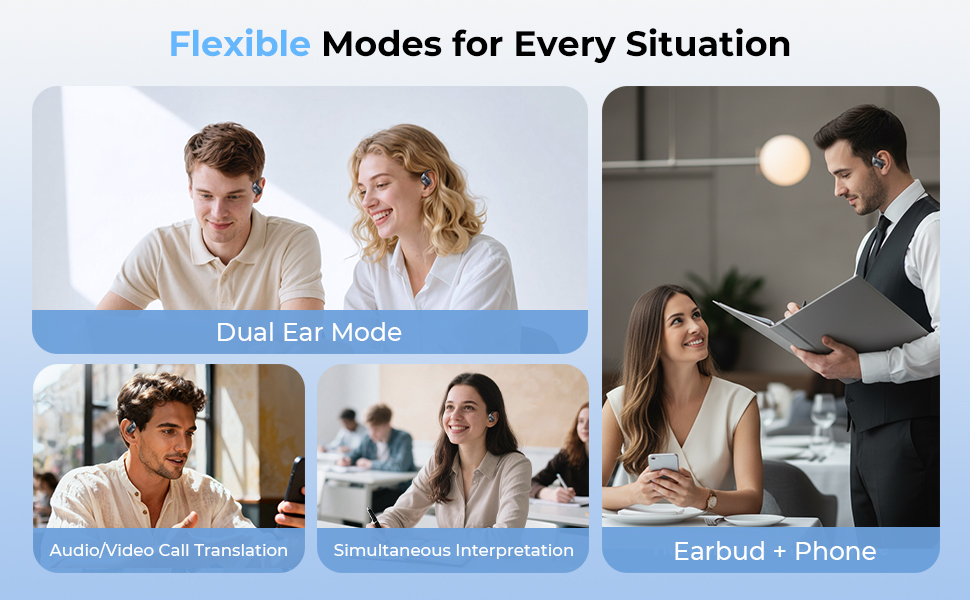 Flexible Modes for Every Situation

Dual Ear Mode

Audio/Video Call Translation

Simultaneous Interpretation

Earbud + Phone